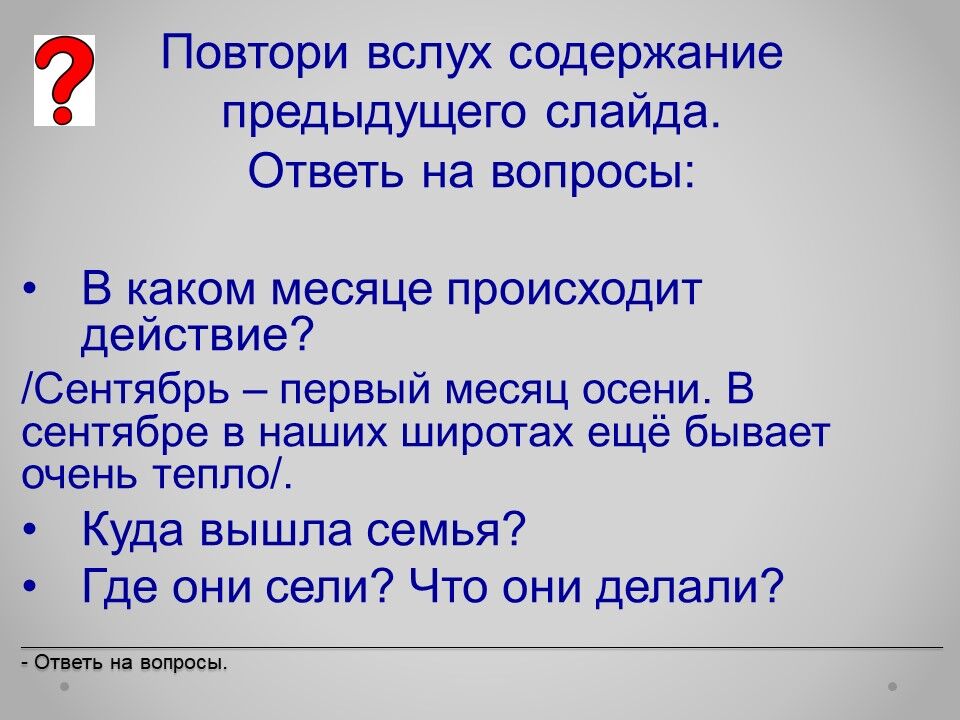 ?

Повтори вслух содержание предыдущего слайда.
Ответь на вопросы:

• В каком месяце происходит действие?

/Сентябрь – первый месяц осени. В сентябре в наших широтах ещё бывает очень тепло/.

• Куда вышла семья?
• Где они сели? Что они делали?

- Ответь на вопросы.